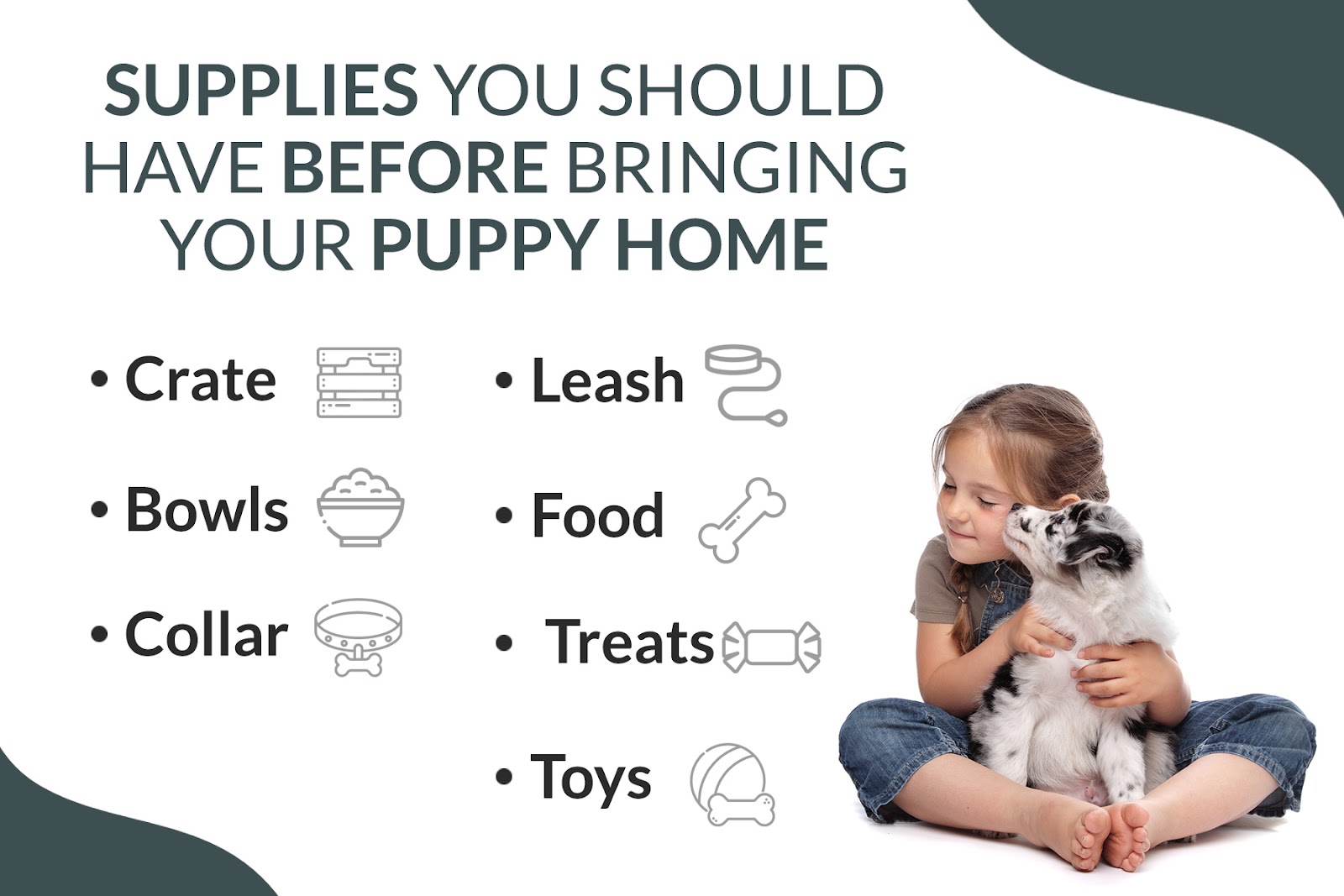 SUPPLIES YOU SHOULD HAVE BEFORE BRINGING YOUR PUPPY HOME

• Crate
• Bowls
• Collar

• Leash
• Food
• Treats
• Toys